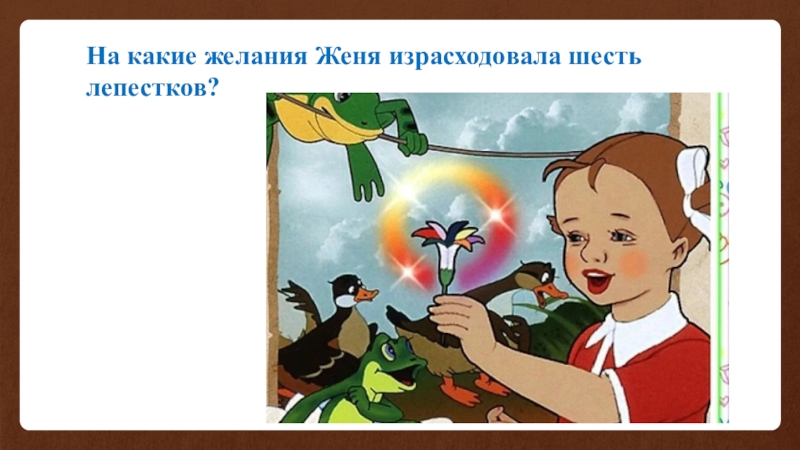 На какие желания Женя израсходовала шесть лепестков?